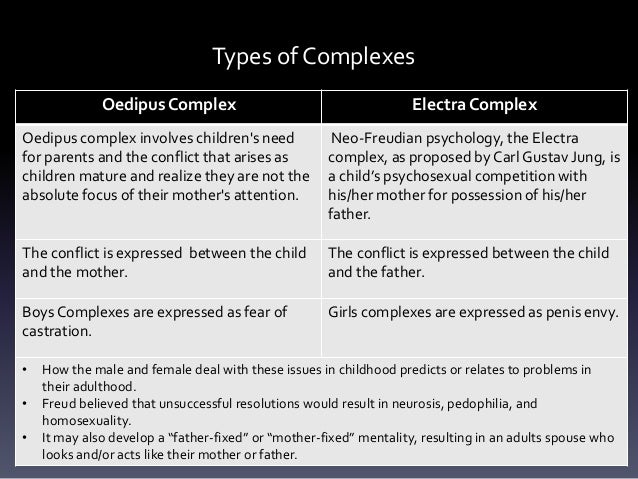 Types of Complexes

| Oedipus Complex | Electra Complex |
|---|---|
| Oedipus complex involves children's need for parents and the conflict that arises as children mature and realize they are not the absolute focus of their mother's attention. | Neo-Freudian psychology, the Electra complex, as proposed by Carl Gustav Jung, is a child's psychosexual competition with his/her mother for possession of his/her father. |
| The conflict is expressed between the child and the mother. | The conflict is expressed between the child and the father. |
| Boys Complexes are expressed as fear of castration. | Girls complexes are expressed as penis envy. |

• How the male and female deal with these issues in childhood predicts or relates to problems in their adulthood.
• Freud believed that unsuccessful resolutions would result in neurosis, pedophilia, and homosexuality.
• It may also develop a "father-fixed" or "mother-fixed" mentality, resulting in an adults spouse who looks and/or acts like their mother or father.